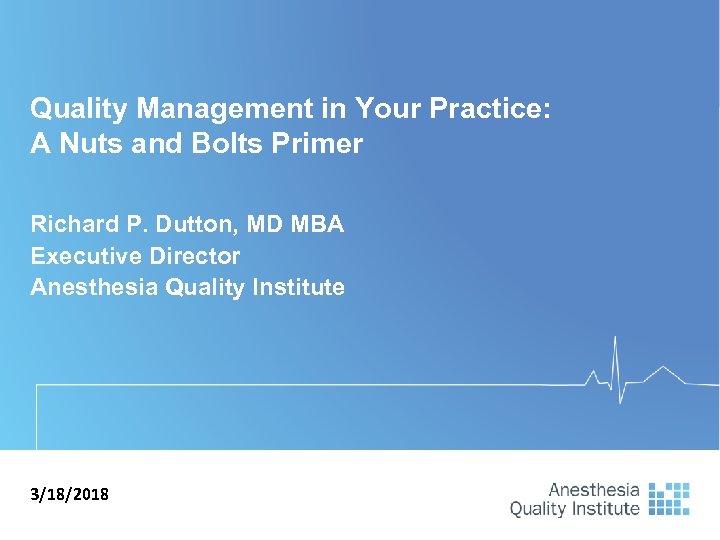 Quality Management in Your Practice: A Nuts and Bolts Primer

Richard P. Dutton, MD MBA
Executive Director
Anesthesia Quality Institute

3/18/2018

Anesthesia Quality Institute